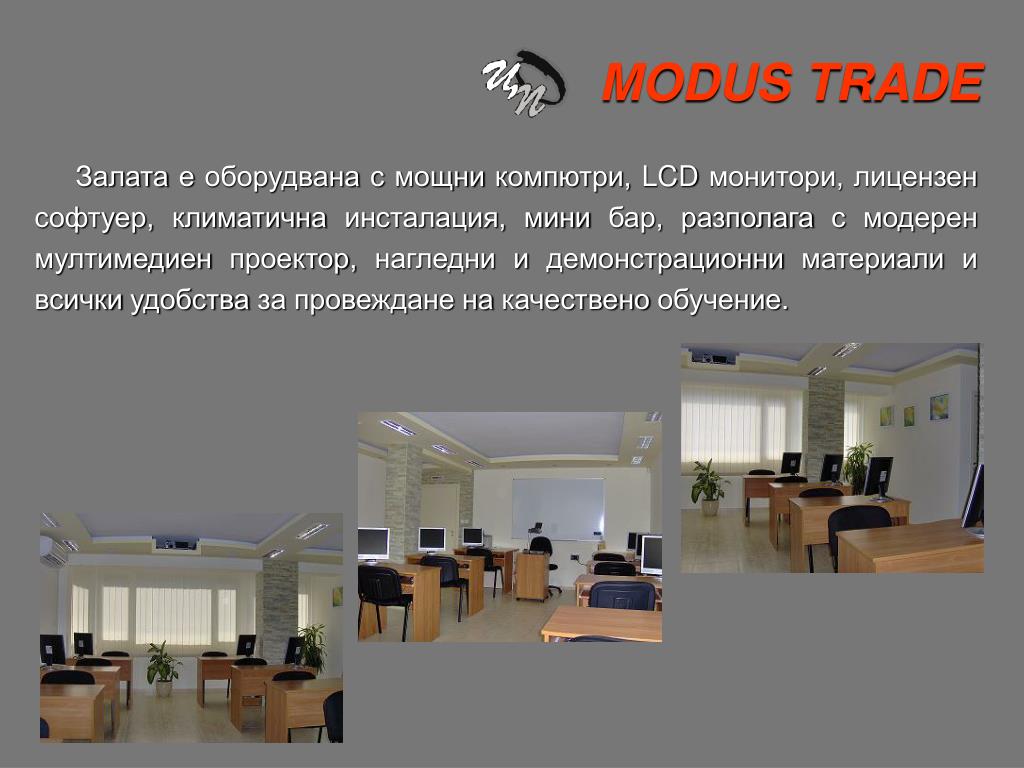 MODUS TRADE

Залата е оборудвана с мощни компютри, LCD монитори, лицензен софтуер, климатична инсталация, мини бар, разполага с модерен мултимедиен проектор, нагледни и демонстрационни материали и всички удобства за провеждане на качествено обучение.